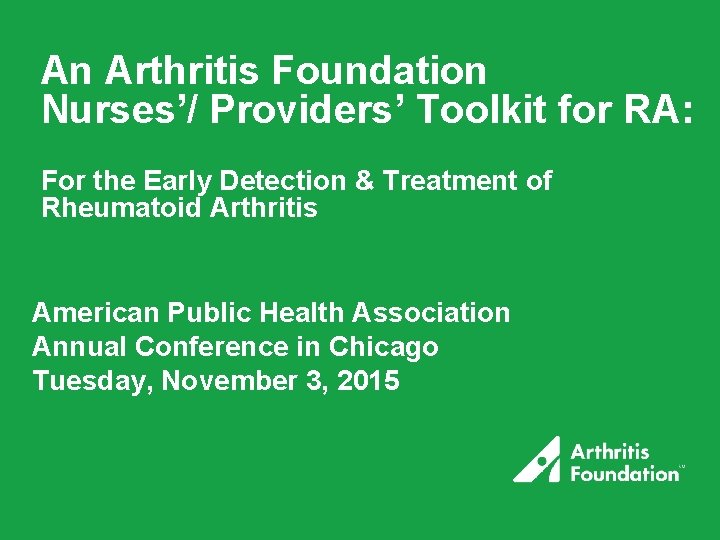 An Arthritis Foundation Nurses'/ Providers' Toolkit for RA:

For the Early Detection & Treatment of Rheumatoid Arthritis

American Public Health Association
Annual Conference in Chicago
Tuesday, November 3, 2015

Arthritis Foundation